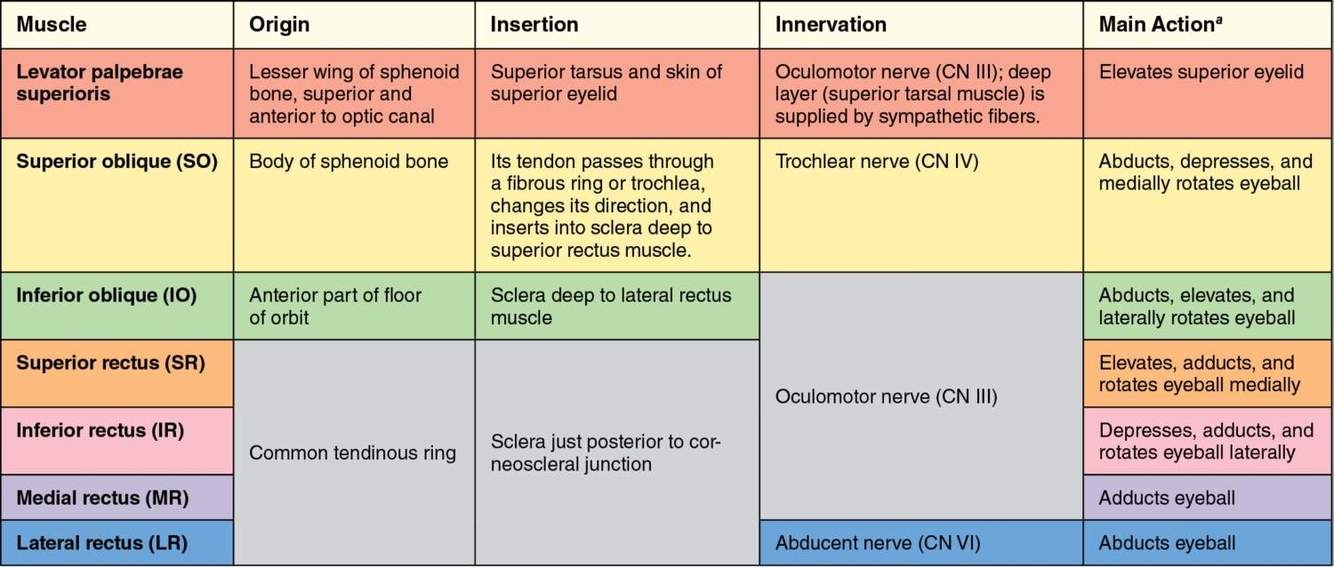 | Muscle | Origin | Insertion | Innervation | Main Action$^a$ |
|---|---|---|---|---|
| Levator palpebrae superioris | Lesser wing of sphenoid bone, superior and anterior to optic canal | Superior tarsus and skin of superior eyelid | Oculomotor nerve (CN III); deep layer (superior tarsal muscle) is supplied by sympathetic fibers. | Elevates superior eyelid |
| Superior oblique (SO) | Body of sphenoid bone | Its tendon passes through a fibrous ring or trochlea, changes its direction, and inserts into sclera deep to superior rectus muscle. | Trochlear nerve (CN IV) | Abducts, depresses, and medially rotates eyeball |
| Inferior oblique (IO) | Anterior part of floor of orbit | Sclera deep to lateral rectus muscle | Oculomotor nerve (CN III) | Abducts, elevates, and laterally rotates eyeball |
| Superior rectus (SR) | Common tendinous ring | Sclera just posterior to corneoscleral junction | Oculomotor nerve (CN III) | Elevates, adducts, and rotates eyeball medially |
| Inferior rectus (IR) | Common tendinous ring | Sclera just posterior to corneoscleral junction | Oculomotor nerve (CN III) | Depresses, adducts, and rotates eyeball laterally |
| Medial rectus (MR) | Common tendinous ring | Sclera just posterior to corneoscleral junction | Oculomotor nerve (CN III) | Adducts eyeball |
| Lateral rectus (LR) | Common tendinous ring | Sclera just posterior to corneoscleral junction | Abducent nerve (CN VI) | Abducts eyeball |